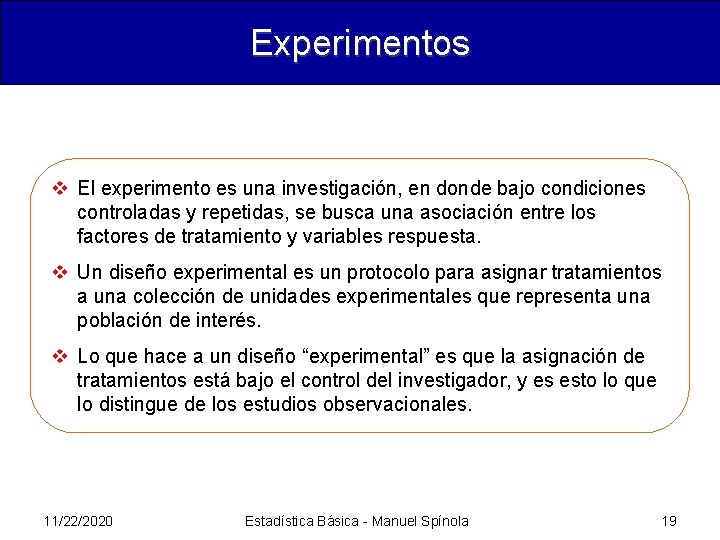 Experimentos

❖ El experimento es una investigación, en donde bajo condiciones controladas y repetidas, se busca una asociación entre los factores de tratamiento y variables respuesta.

❖ Un diseño experimental es un protocolo para asignar tratamientos a una colección de unidades experimentales que representa una población de interés.

❖ Lo que hace a un diseño “experimental” es que la asignación de tratamientos está bajo el control del investigador, y es esto lo que lo distingue de los estudios observacionales.

11/22/2020 Estadística Básica - Manuel Spínola 19